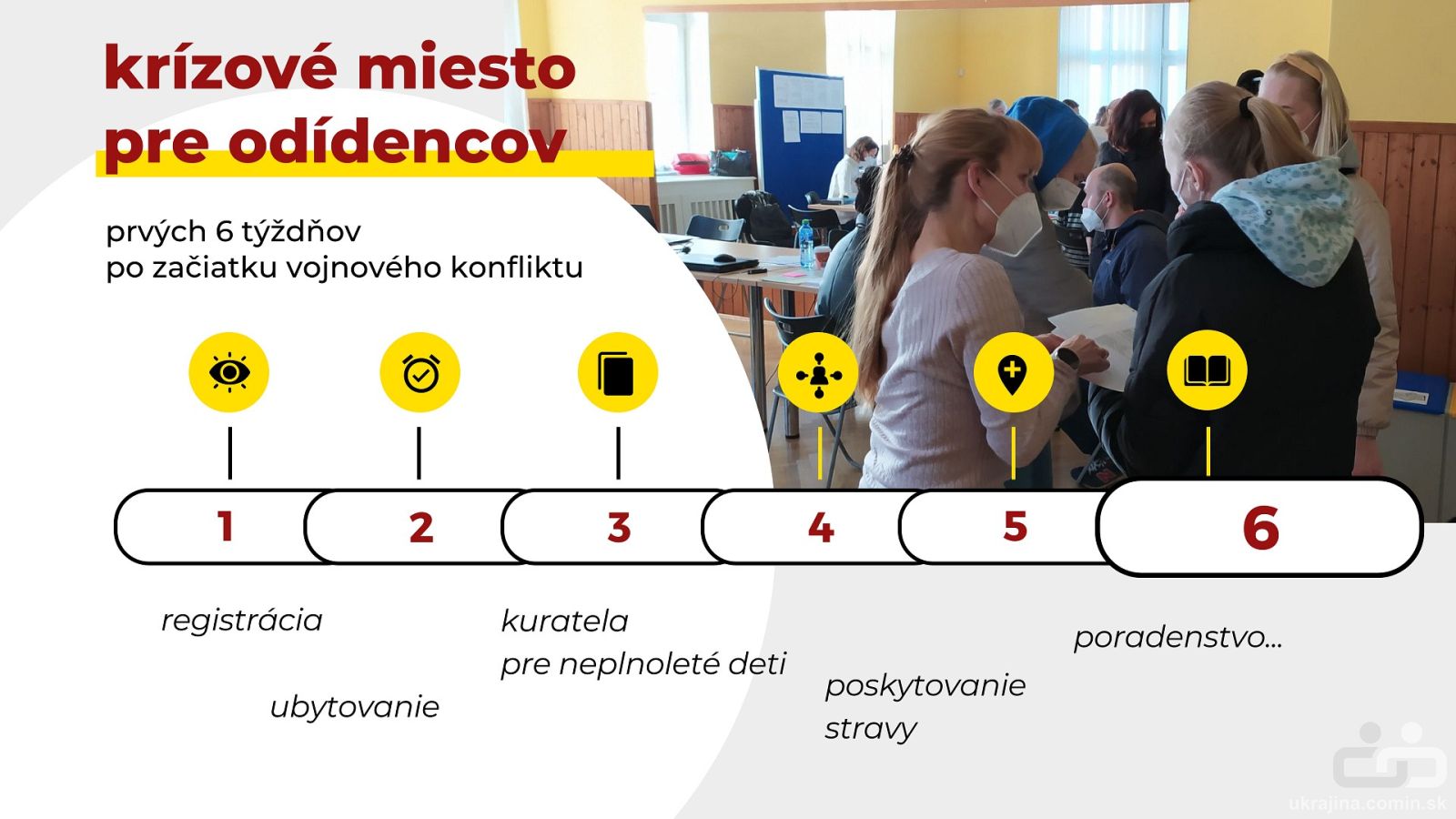 krízové miesto pre odídencov

prvých 6 týždňov
po začiatku vojnového konfliktu

1

2

3

4

5

6

registrácia

ubytovanie

kuratela
pre neplnoleté deti

poskytovanie
stravy

poradenstvo...

ukrajina.comin.sk